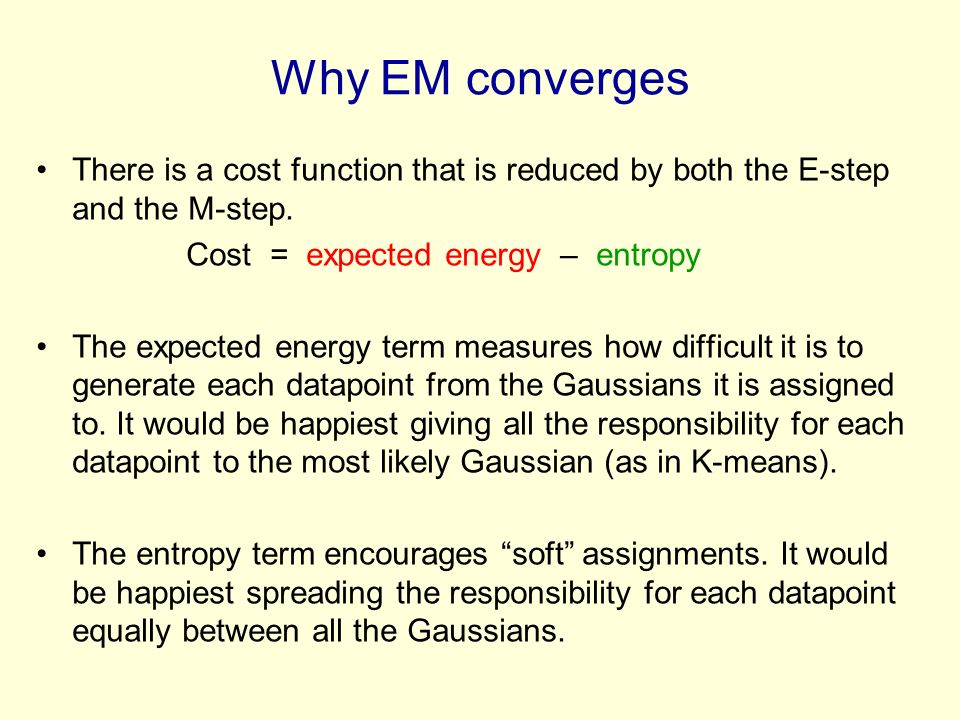 Why EM converges

• There is a cost function that is reduced by both the E-step and the M-step.

Cost = expected energy – entropy

• The expected energy term measures how difficult it is to generate each datapoint from the Gaussians it is assigned to. It would be happiest giving all the responsibility for each datapoint to the most likely Gaussian (as in K-means).

• The entropy term encourages “soft” assignments. It would be happiest spreading the responsibility for each datapoint equally between all the Gaussians.